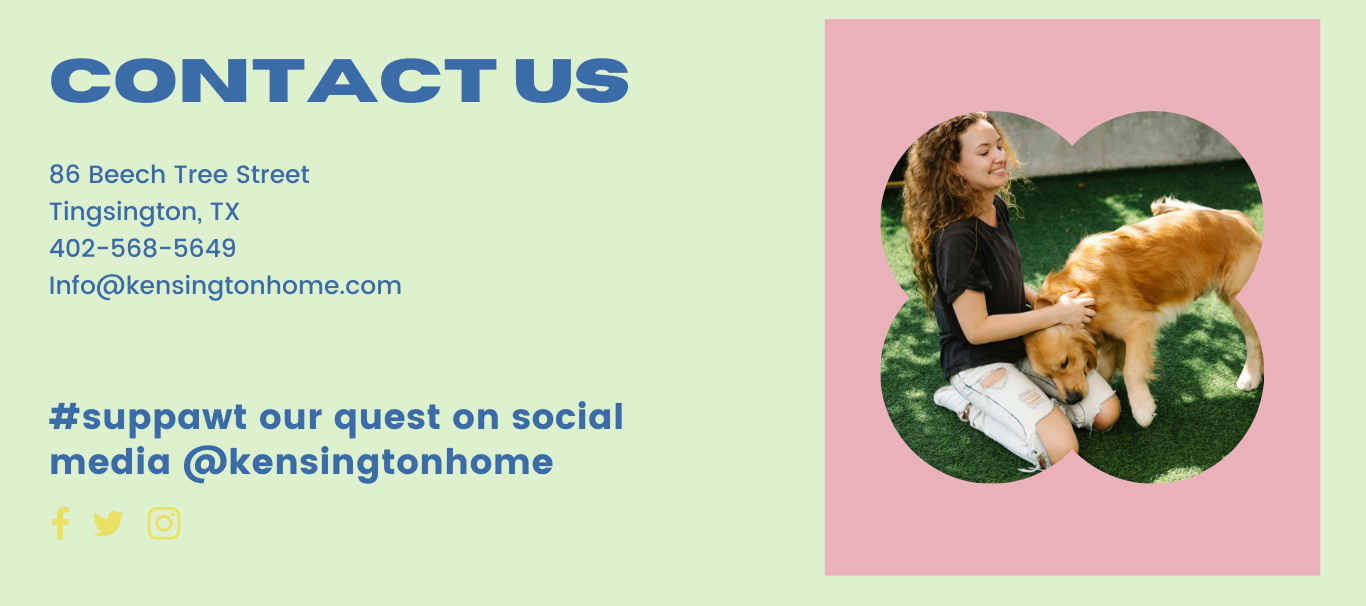 CONTACT US

86 Beech Tree Street
Tingsington, TX
402-568-5649
Info@kensingtonhome.com

#suppawt our quest on social media @kensingtonhome